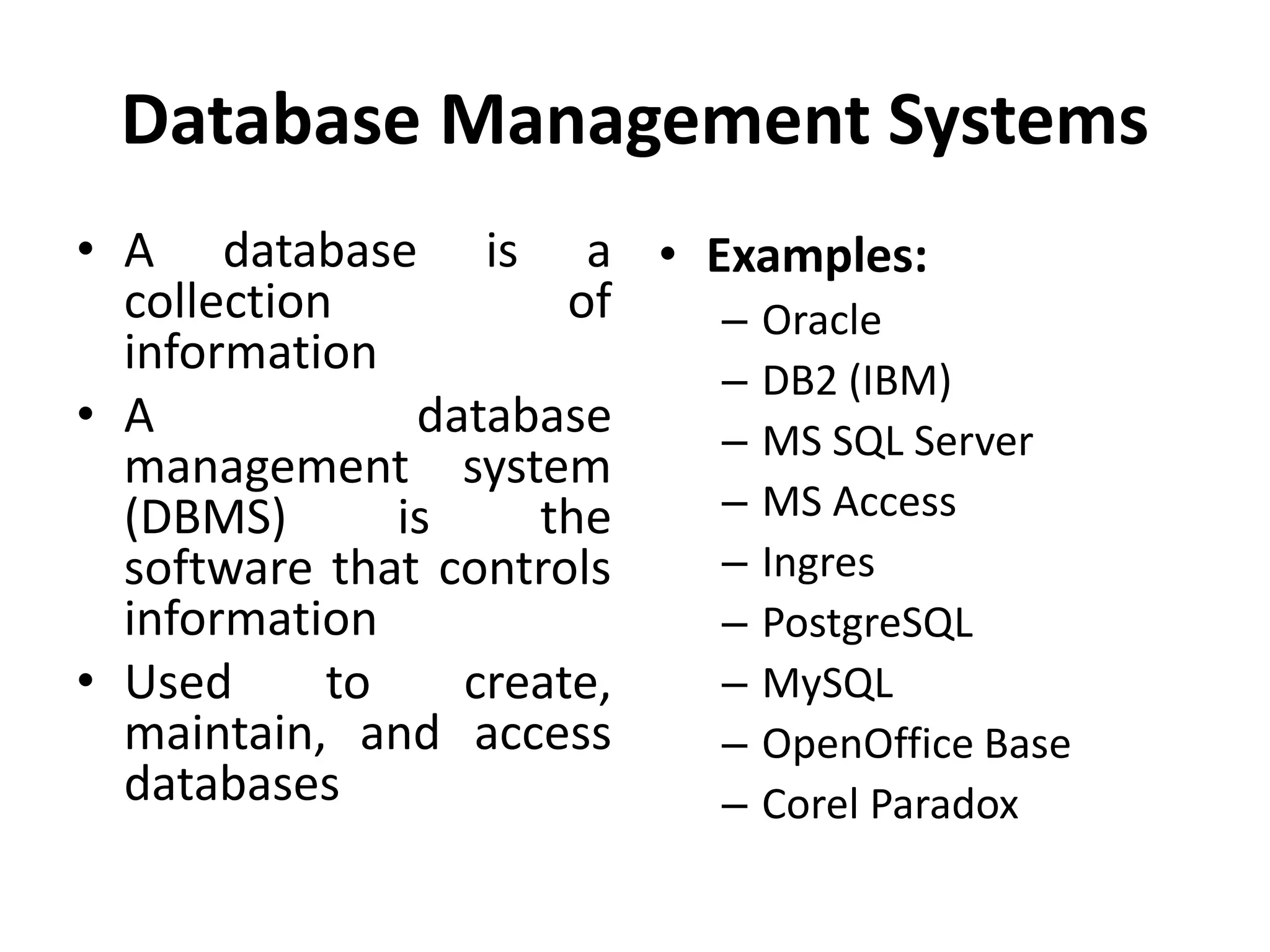 Database Management Systems

• A database is a collection of information
• A database management system (DBMS) is the software that controls information
• Used to create, maintain, and access databases

• Examples:
– Oracle
– DB2 (IBM)
– MS SQL Server
– MS Access
– Ingres
– PostgreSQL
– MySQL
– OpenOffice Base
– Corel Paradox